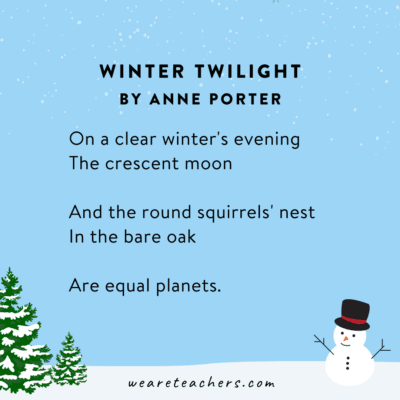 WINTER TWILIGHT
BY ANNE PORTER

On a clear winter's evening
The crescent moon

And the round squirrels' nest
In the bare oak

Are equal planets.

weareteachers.com